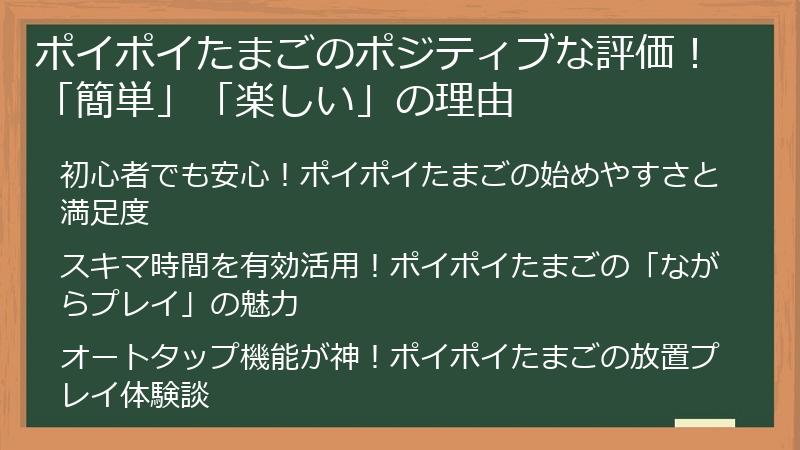 ポイポイたまごのポジティブな評価！「簡単」「楽しい」の理由

初心者でも安心！ポイポイたまごの始めやすさと満足度

スキマ時間を有効活用！ポイポイたまごの「ながらプレイ」の魅力

オートタップ機能が神！ポイポイたまごの放置プレイ体験談